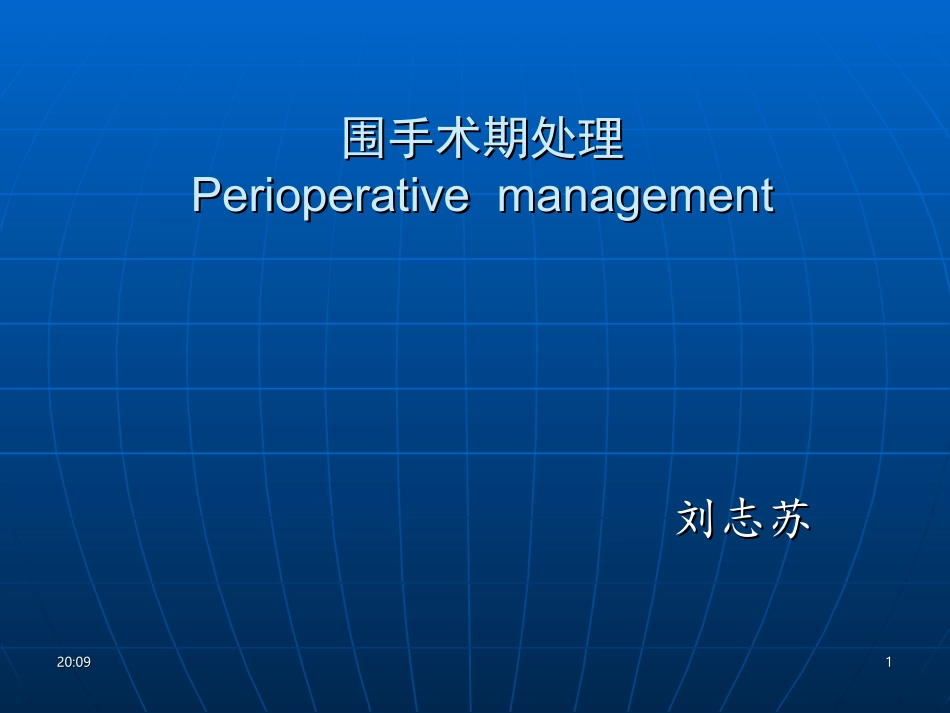 围手术期处理
Perioperative management

刘志苏

20:09

1